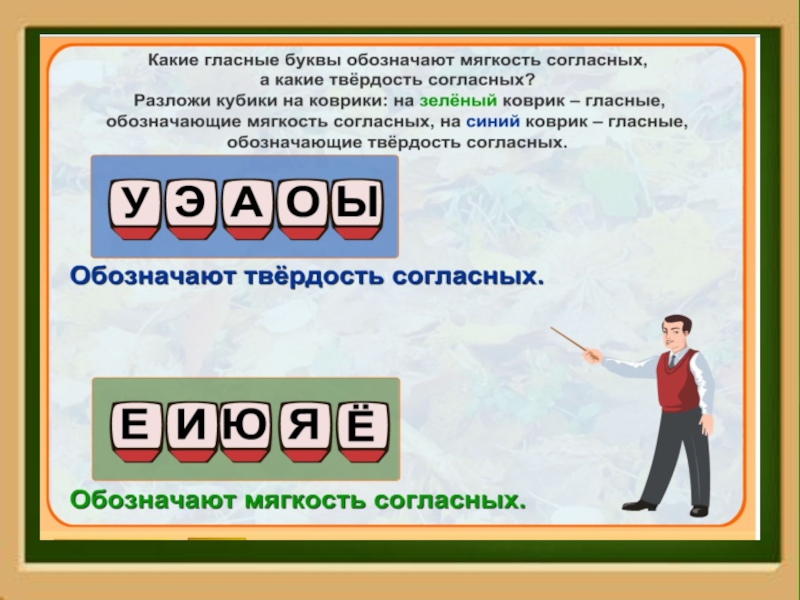 Какие гласные буквы обозначают мягкость согласных, а какие твёрдость согласных?
Разложи кубики на коврики: на зелёный коврик – гласные, обозначающие мягкость согласных, на синий коврик – гласные, обозначающие твёрдость согласных.

У Э А О Ы

Обозначают твёрдость согласных.

Е И Ю Я Ё

Обозначают мягкость согласных.